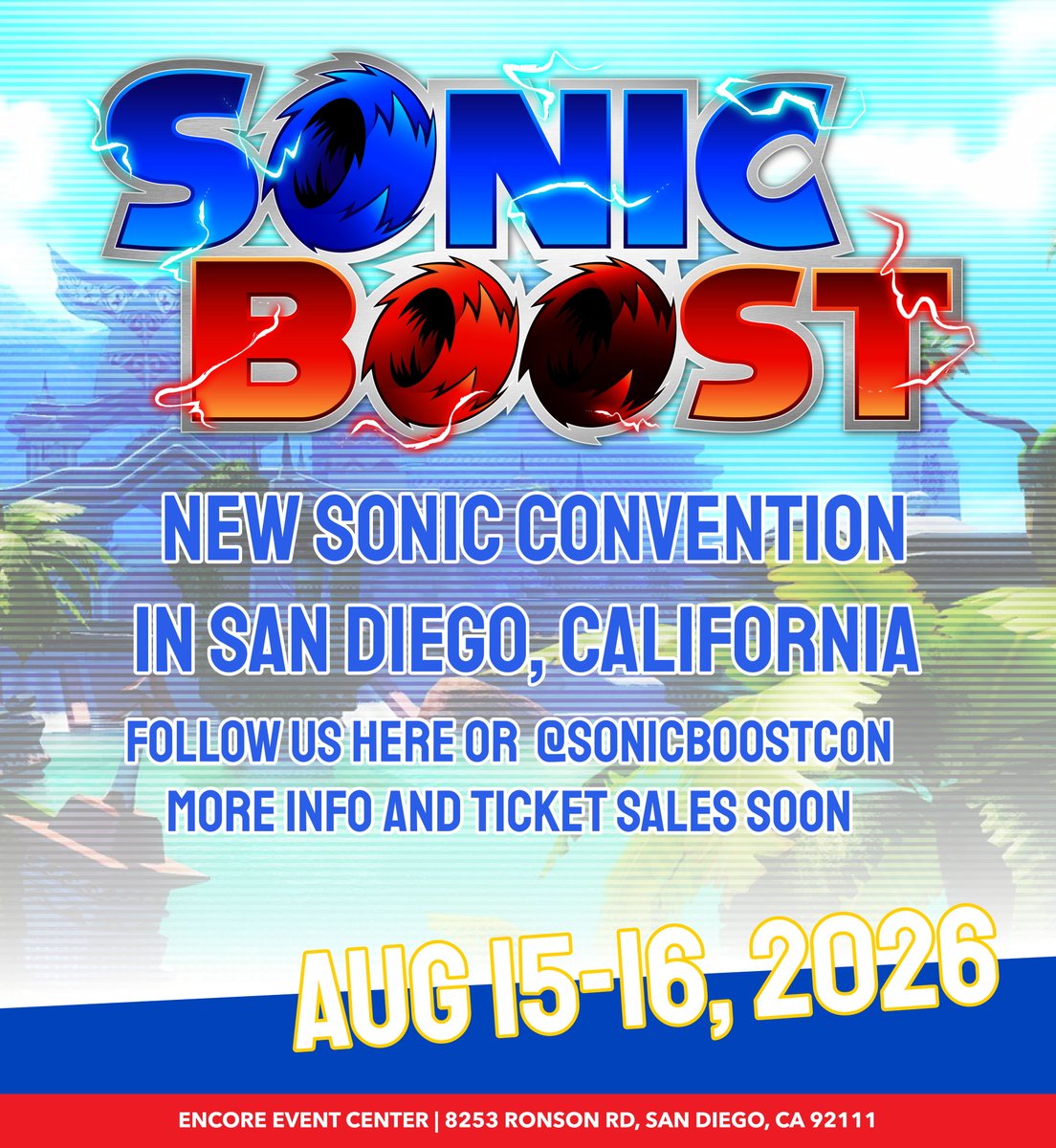 SONIC
BOOST

NEW SONIC CONVENTION
IN SAN DIEGO, CALIFORNIA

FOLLOW US HERE OR @SONICBOOSTCON
MORE INFO AND TICKET SALES SOON

AUG 15-16, 2026

ENCORE EVENT CENTER | 8253 RONSON RD, SAN DIEGO, CA 92111